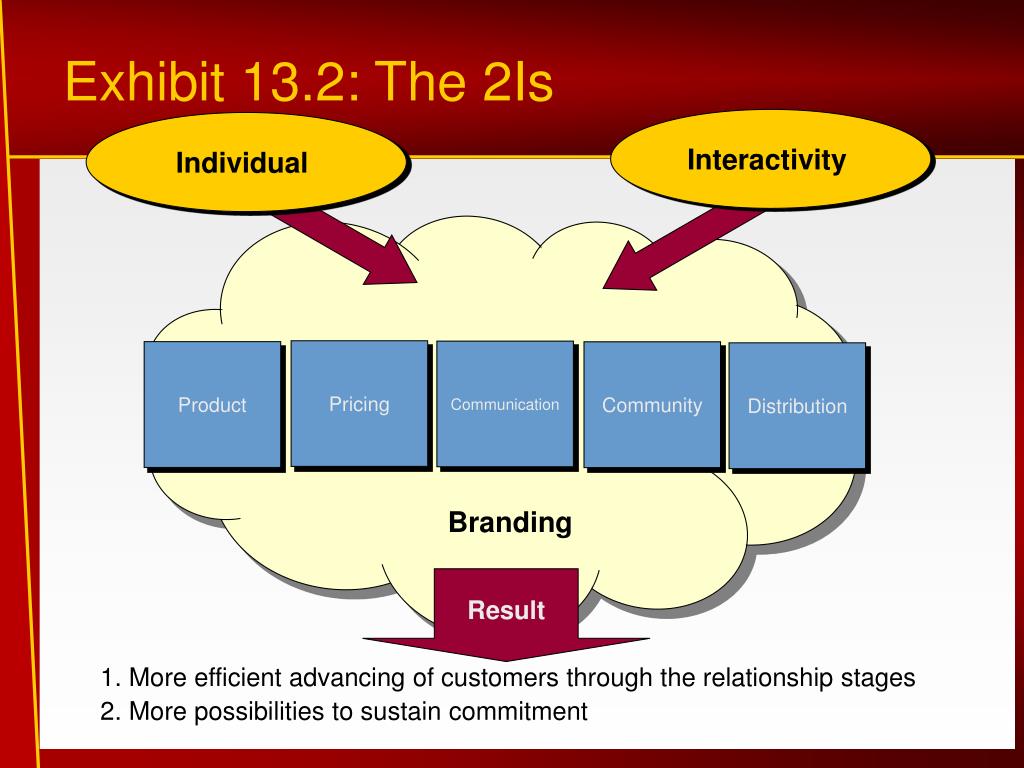 Exhibit 13.2: The 2Is

Individual

Interactivity

Product

Pricing

Communication

Community

Distribution

Branding

Result

1. More efficient advancing of customers through the relationship stages
2. More possibilities to sustain commitment